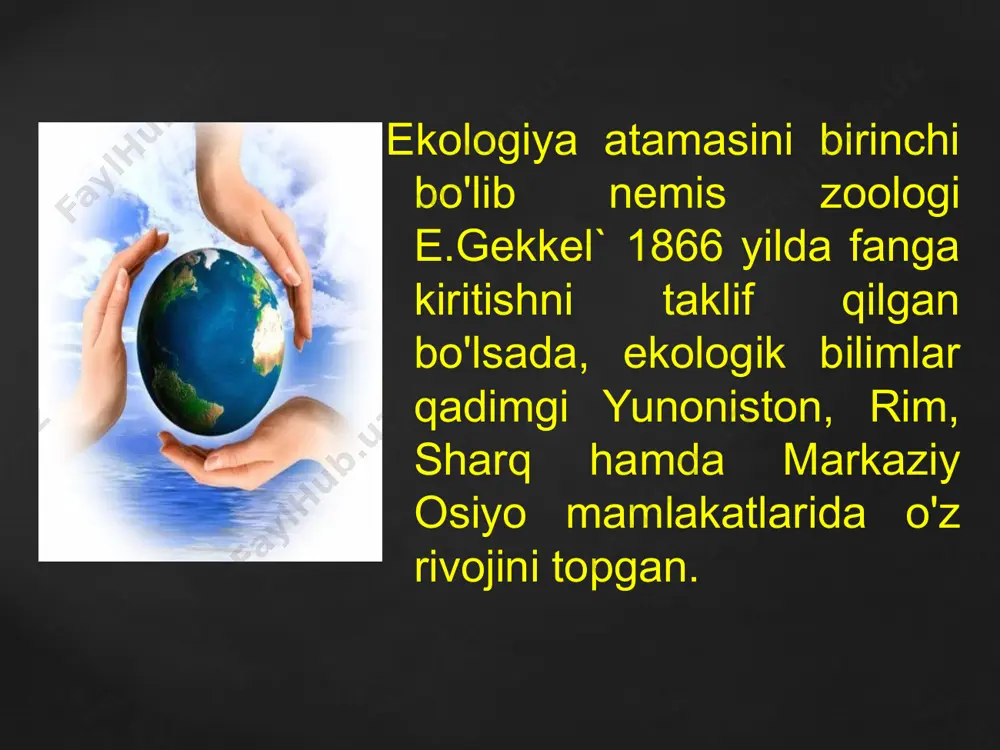 FaylHub.uz

Ekologiya atamasini birinchi bo'lib nemis zoologi E.Gekkel` 1866 yilda fanga kiritishni taklif qilgan bo'lsada, ekologik bilimlar qadimgi Yunoniston, Rim, Sharq hamda Markaziy Osiyo mamlakatlarida o'z rivojini topgan.